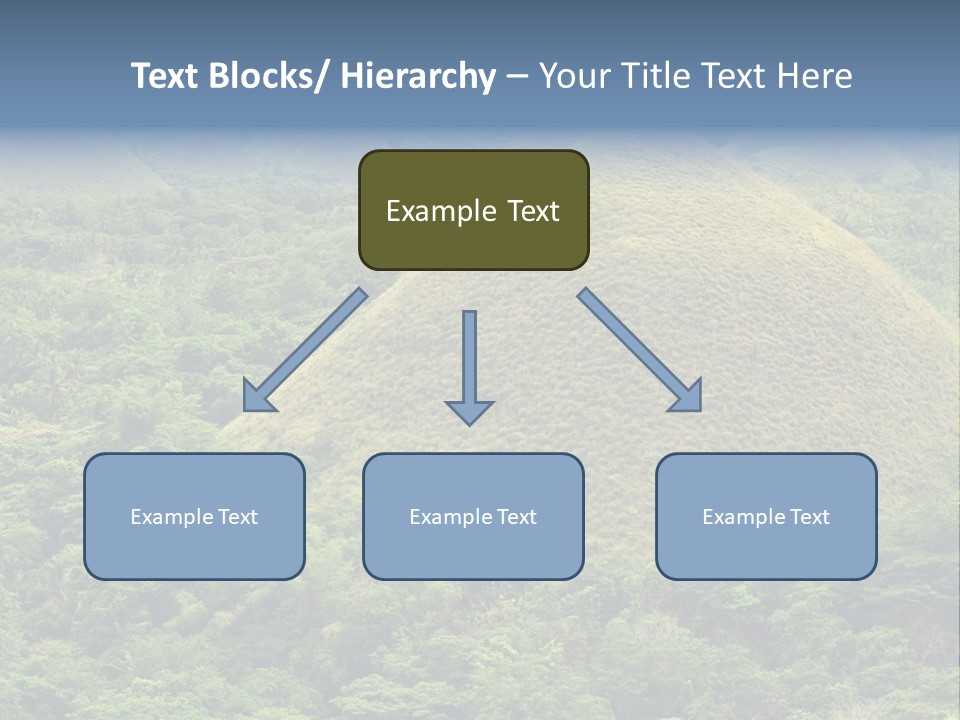 Text Blocks/ Hierarchy – Your Title Text Here

Example Text

Example Text

Example Text

Example Text